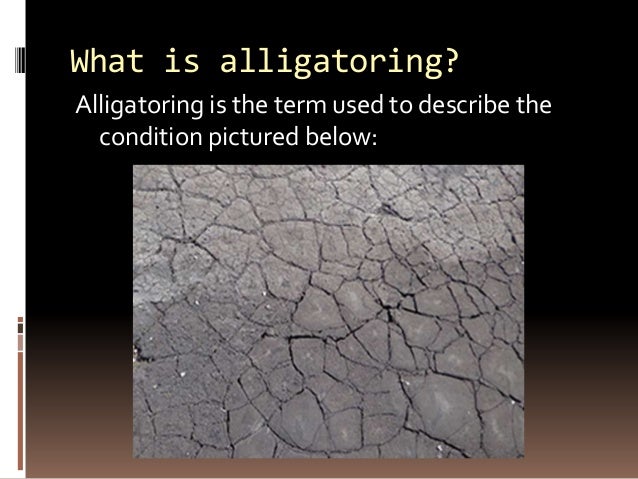 What is alligatoring?

Alligatoring is the term used to describe the condition pictured below: